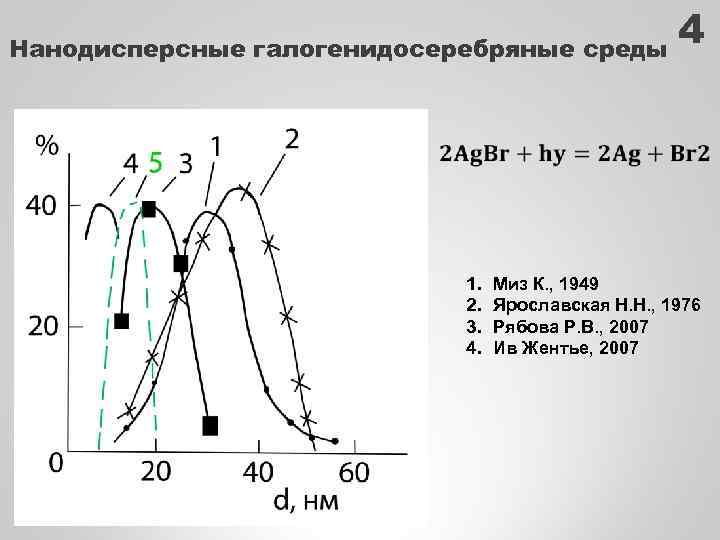 Нанодисперсные галогенидосеребряные среды

4

%

4 5 3 1 2

40

20

0

20 40 60

d, нм

$2AgBr + hy = 2Ag + Br2$

1. Миз К., 1949
2. Ярославская Н.Н., 1976
3. Рябова Р.В., 2007
4. Ив Жентье, 2007